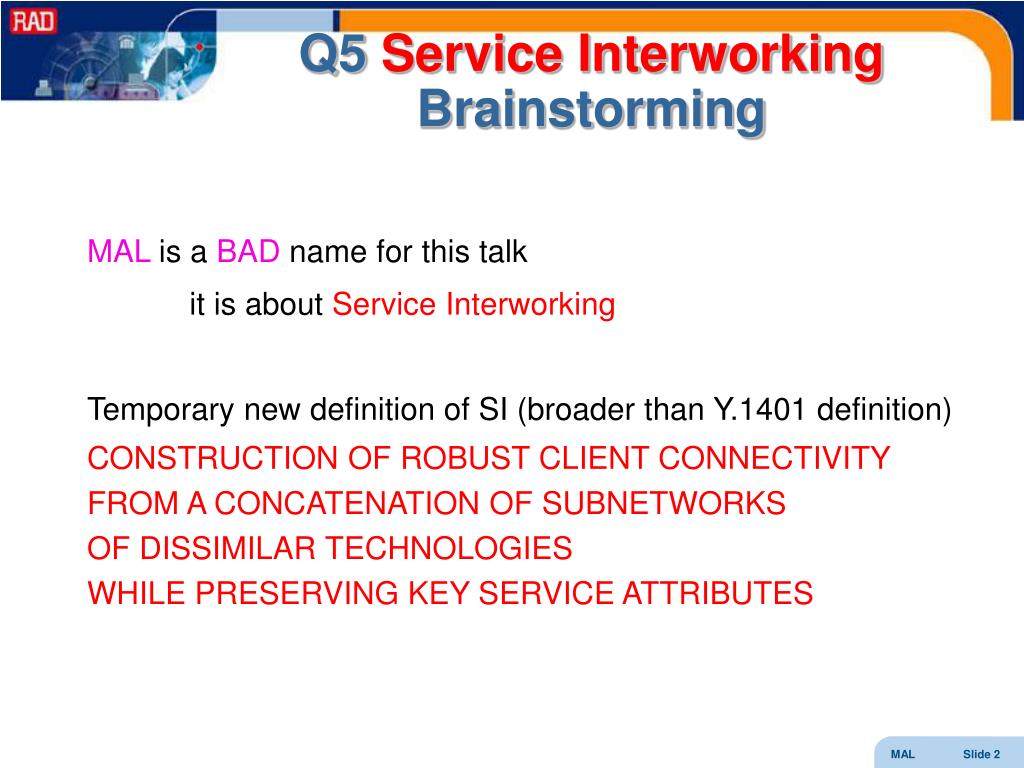 RAD

Q5 Service Interworking
Brainstorming

MAL is a BAD name for this talk

it is about Service Interworking

Temporary new definition of SI (broader than Y.1401 definition)
CONSTRUCTION OF ROBUST CLIENT CONNECTIVITY
FROM A CONCATENATION OF SUBNETWORKS
OF DISSIMILAR TECHNOLOGIES
WHILE PRESERVING KEY SERVICE ATTRIBUTES

MAL Slide 2